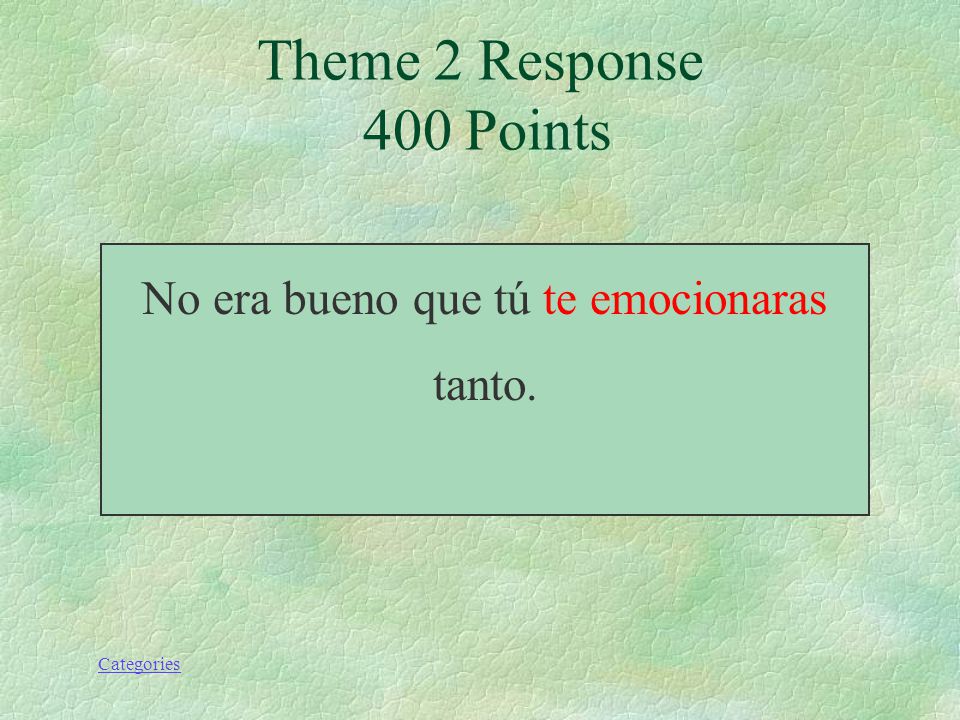 Theme 2 Response
400 Points

No era bueno que tú te emocionaras tanto.

Categories